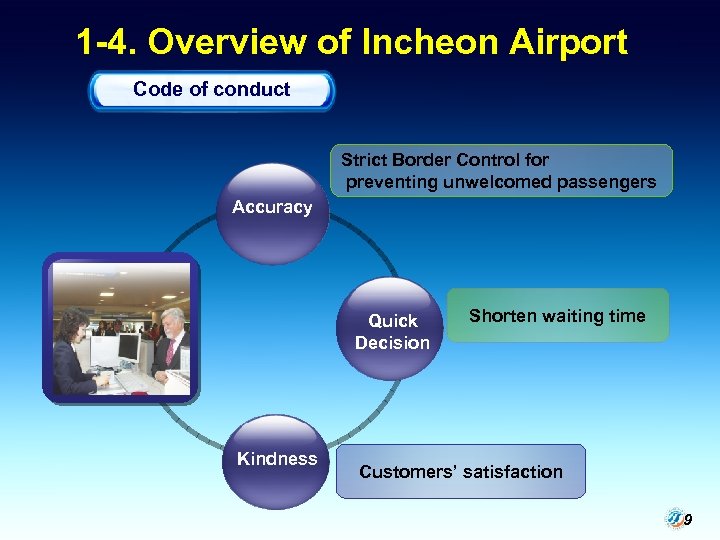 1-4. Overview of Incheon Airport

Code of conduct

Accuracy

Strict Border Control for preventing unwelcomed passengers

Quick Decision

Shorten waiting time

Kindness

Customers' satisfaction

9